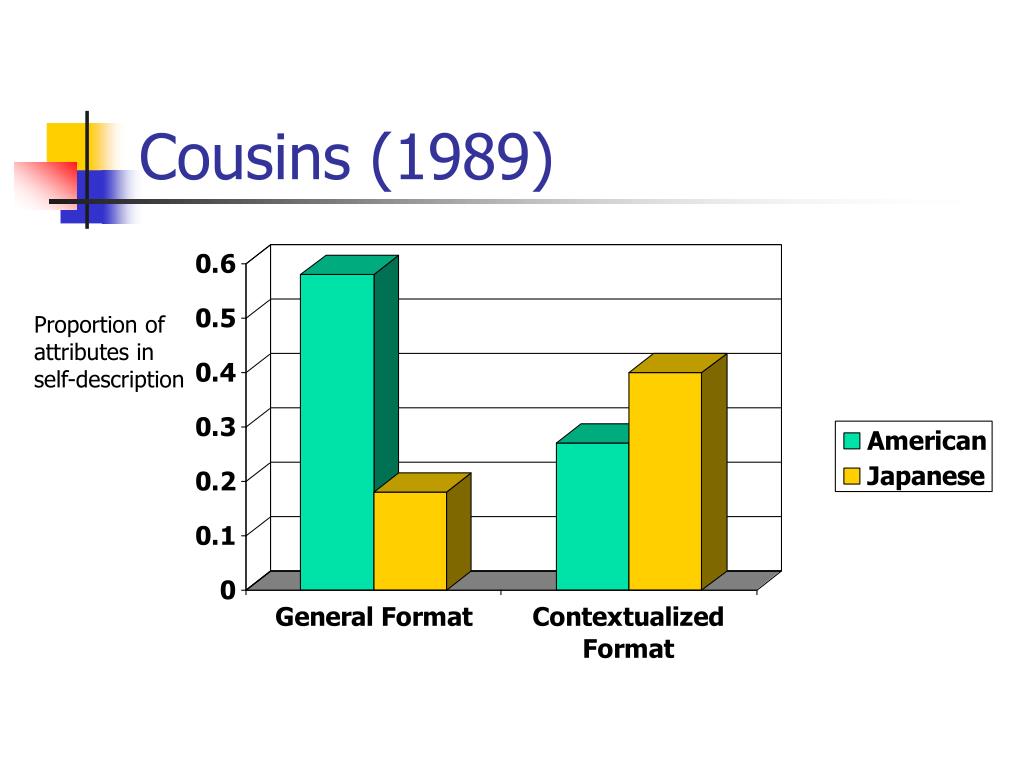 Cousins (1989)

Proportion of attributes in self-description

0.6
0.5
0.4
0.3
0.2
0.1
0

General Format
Contextualized Format

American
Japanese